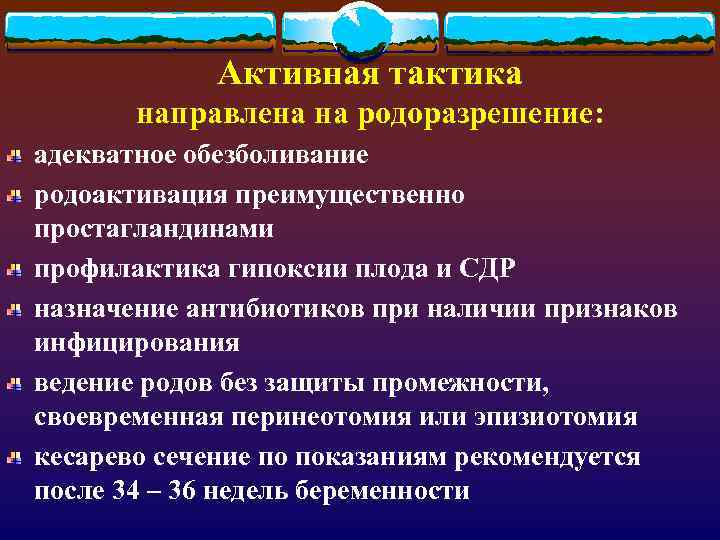 Активная тактика
направлена на родоразрешение:

адекватное обезболивание

родоактивация преимущественно простагландинами

профилактика гипоксии плода и СДР

назначение антибиотиков при наличии признаков инфицирования

ведение родов без защиты промежности, своевременная перинеотомия или эпизиотомия

кесарево сечение по показаниям рекомендуется после 34 – 36 недель беременности